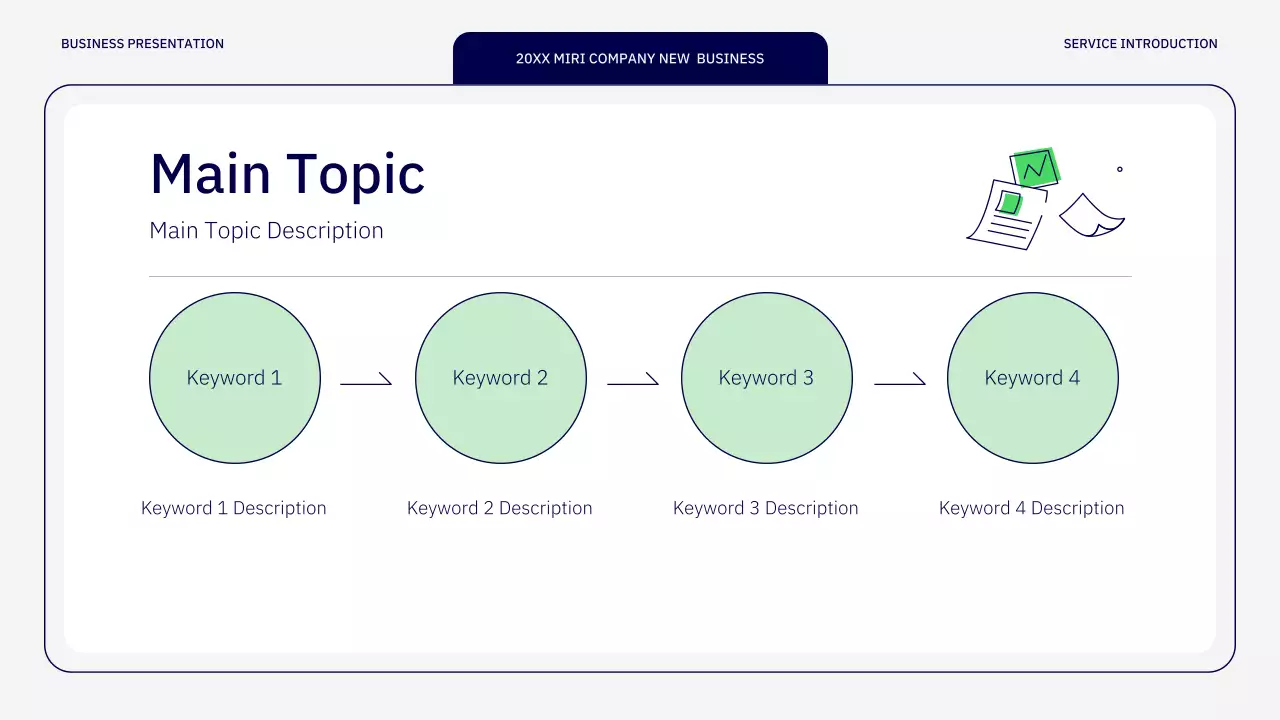 BUSINESS PRESENTATION

20XX MIRI COMPANY NEW BUSINESS

SERVICE INTRODUCTION

Main Topic

Main Topic Description

Keyword 1

Keyword 2

Keyword 3

Keyword 4

Keyword 1 Description

Keyword 2 Description

Keyword 3 Description

Keyword 4 Description